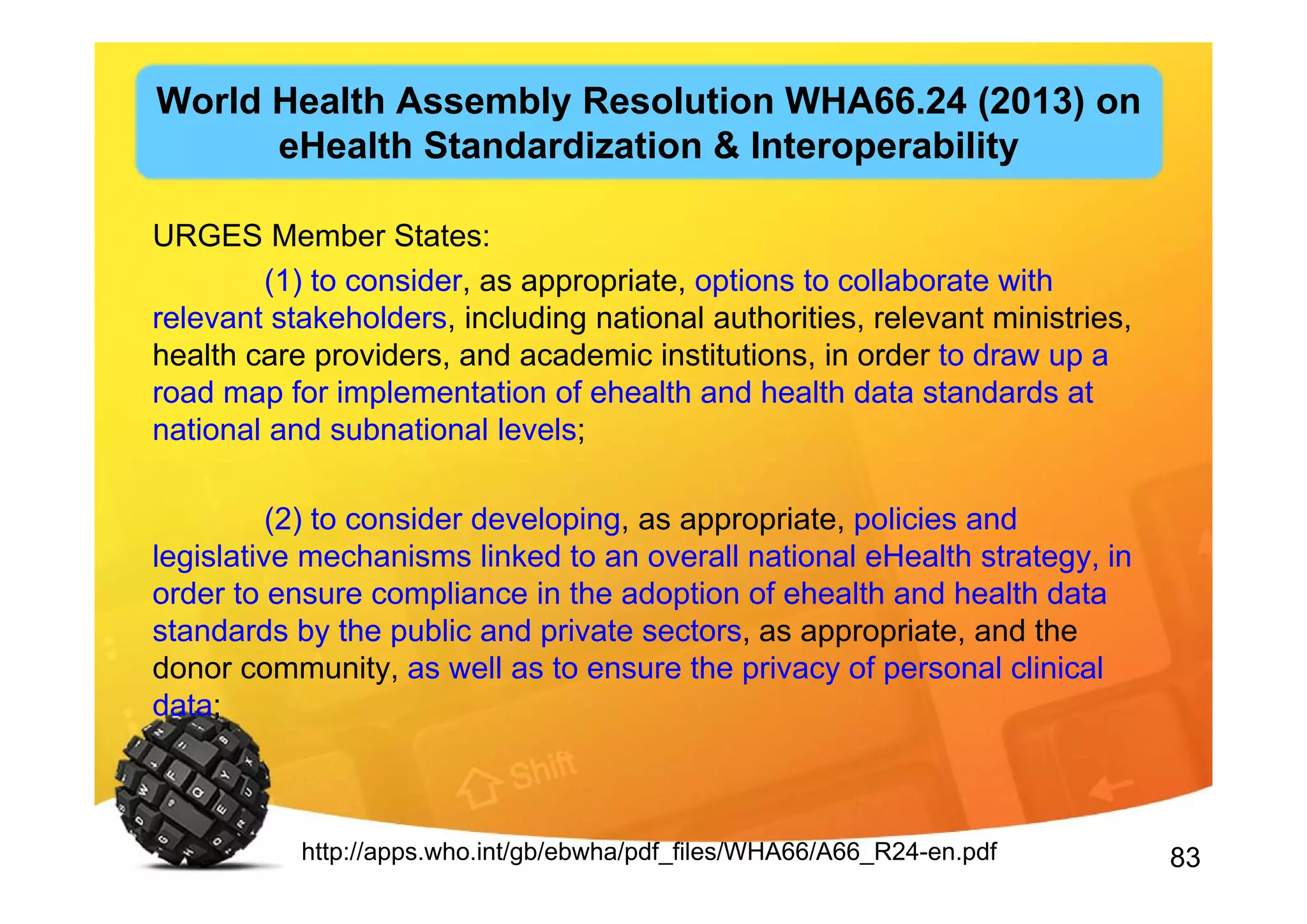 World Health Assembly Resolution WHA66.24 (2013) on eHealth Standardization & Interoperability

URGES Member States:

(1) to consider, as appropriate, options to collaborate with relevant stakeholders, including national authorities, relevant ministries, health care providers, and academic institutions, in order to draw up a road map for implementation of ehealth and health data standards at national and subnational levels;

(2) to consider developing, as appropriate, policies and legislative mechanisms linked to an overall national eHealth strategy, in order to ensure compliance in the adoption of ehealth and health data standards by the public and private sectors, as appropriate, and the donor community, as well as to ensure the privacy of personal clinical data;

Shift

http://apps.who.int/gb/ebwha/pdf_files/WHA66/A66_R24-en.pdf

83